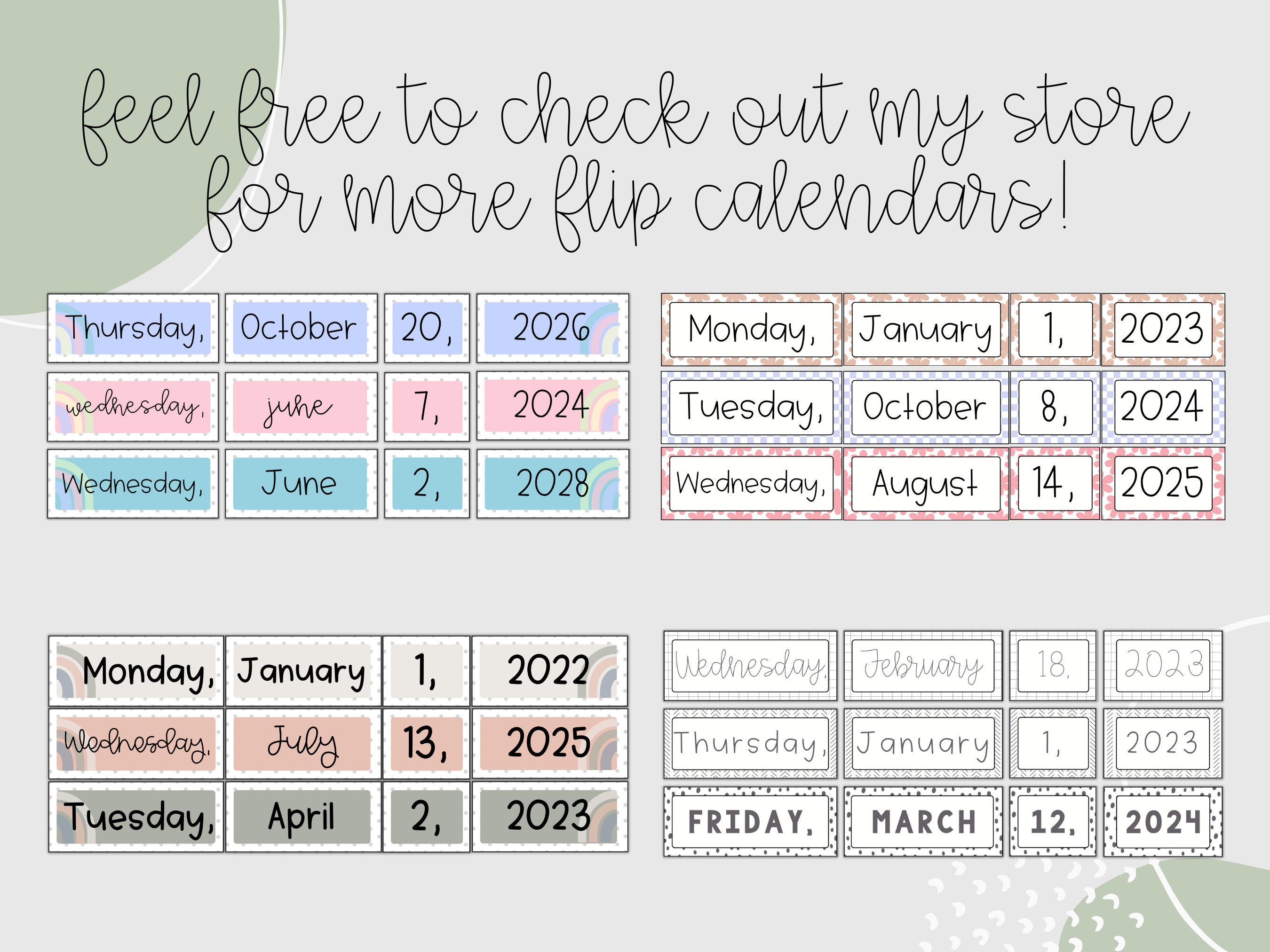 feel free to check out my store for more flip calendars!

Thursday, October 20, 2026
wednesday, june 7, 2024
Wednesday, June 2, 2028

Monday, January 1, 2023
Tuesday, October 8, 2024
Wednesday, August 14, 2025

Monday, January 1, 2022
Wednesday, July 13, 2025
Tuesday, April 2, 2023

Wednesday, February 18, 2023
Thursday, January 1, 2023
FRIDAY, MARCH 12, 2024